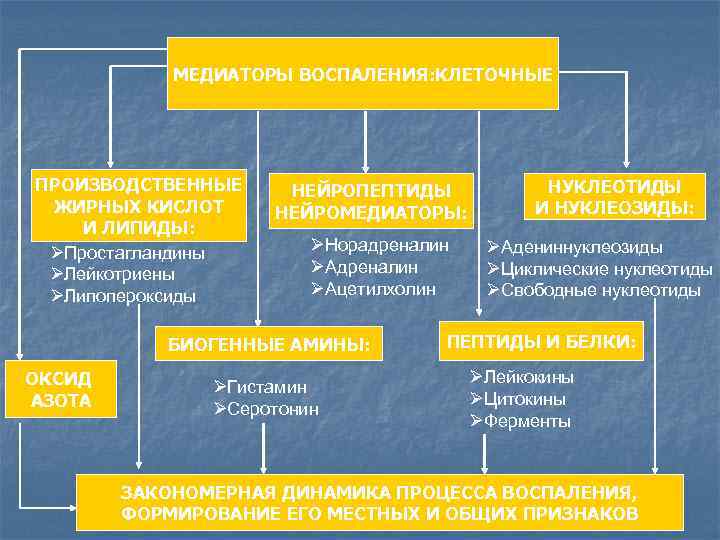 МЕДИАТОРЫ ВОСПАЛЕНИЯ:КЛЕТОЧНЫЕ

ПРОИЗВОДСТВЕННЫЕ ЖИРНЫХ КИСЛОТ И ЛИПИДЫ:

➢Простагландины
➢Лейкотриены
➢Липопероксиды

НЕЙРОПЕПТИДЫ НЕЙРОМЕДИАТОРЫ:

➢Норадреналин
➢Адреналин
➢Ацетилхолин

НУКЛЕОТИДЫ И НУКЛЕОЗИДЫ:

➢Адениннуклеозиды
➢Циклические нуклеотиды
➢Свободные нуклеотиды

ОКСИД АЗОТА

БИОГЕННЫЕ АМИНЫ:

➢Гистамин
➢Серотонин

ПЕПТИДЫ И БЕЛКИ:

➢Лейкокины
➢Цитокины
➢Ферменты

ЗАКОНОМЕРНАЯ ДИНАМИКА ПРОЦЕССА ВОСПАЛЕНИЯ, ФОРМИРОВАНИЕ ЕГО МЕСТНЫХ И ОБЩИХ ПРИЗНАКОВ